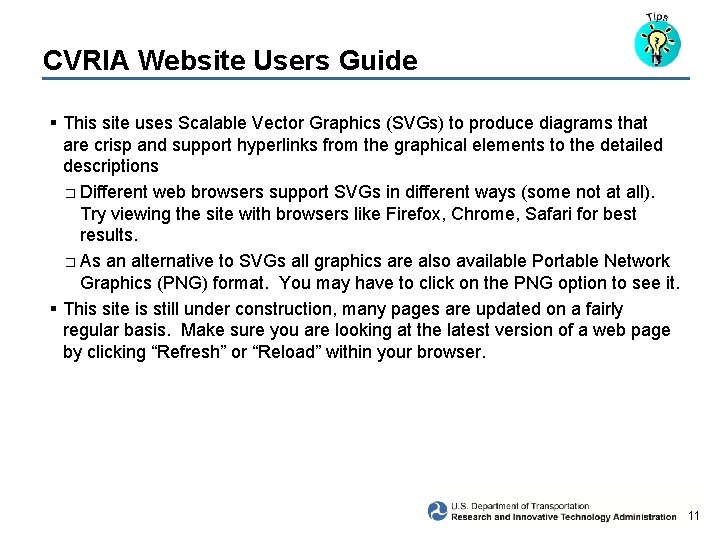 Tips

CVRIA Website Users Guide

▪ This site uses Scalable Vector Graphics (SVGs) to produce diagrams that are crisp and support hyperlinks from the graphical elements to the detailed descriptions

□ Different web browsers support SVGs in different ways (some not at all). Try viewing the site with browsers like Firefox, Chrome, Safari for best results.

□ As an alternative to SVGs all graphics are also available Portable Network Graphics (PNG) format. You may have to click on the PNG option to see it.

▪ This site is still under construction, many pages are updated on a fairly regular basis. Make sure you are looking at the latest version of a web page by clicking “Refresh” or “Reload” within your browser.

U.S. Department of Transportation
Research and Innovative Technology Administration

11